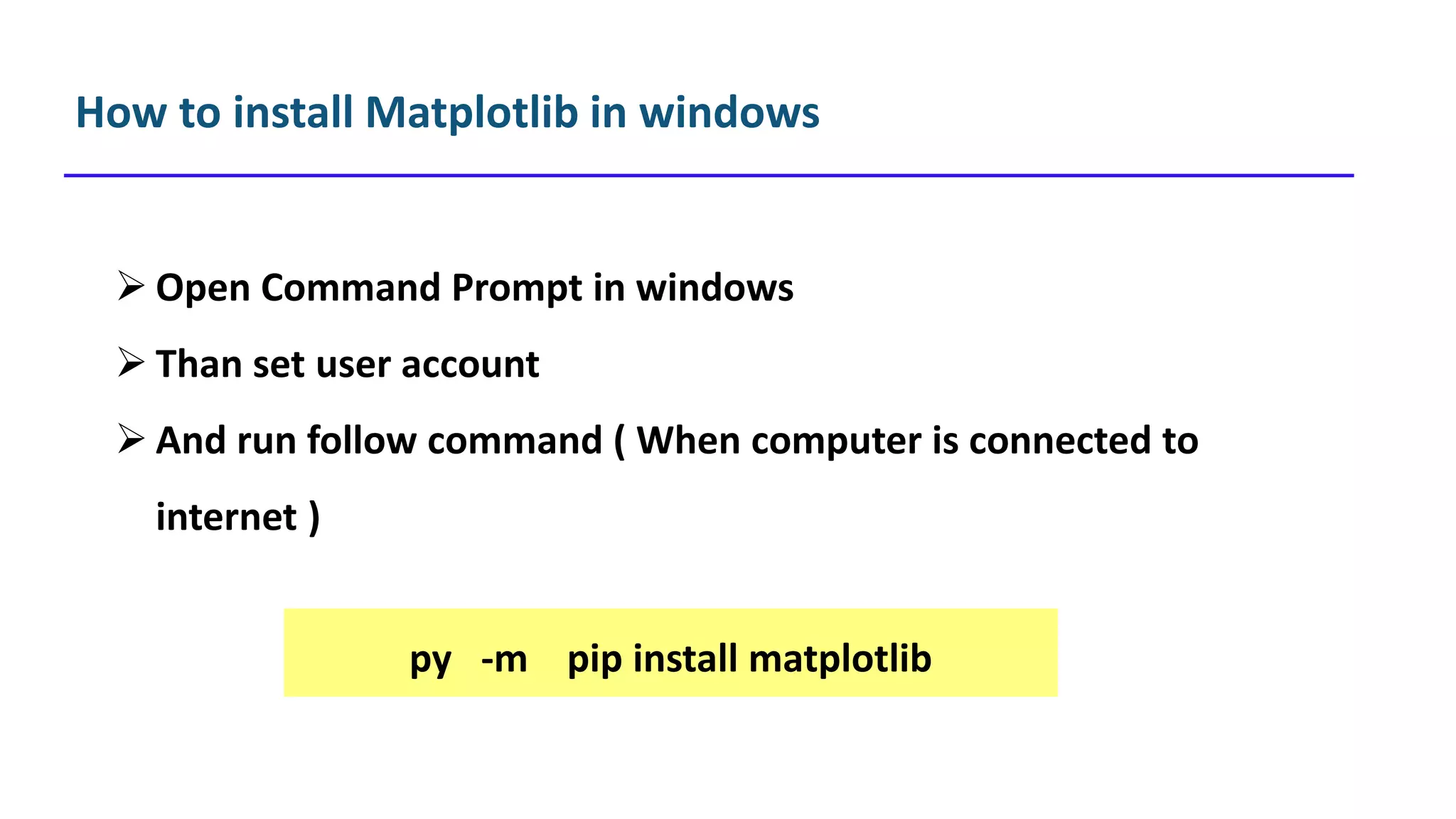 How to install Matplotlib in windows

➢ Open Command Prompt in windows

➢ Than set user account

➢ And run follow command ( When computer is connected to internet )

py -m pip install matplotlib